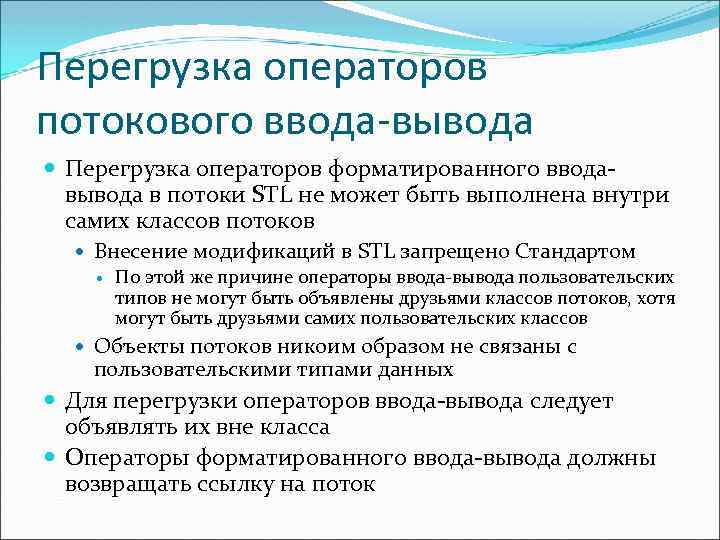 Перегрузка операторов потокового ввода-вывода

Перегрузка операторов форматированного ввода-вывода в потоки STL не может быть выполнена внутри самих классов потоков

Внесение модификаций в STL запрещено Стандартом

По этой же причине операторы ввода-вывода пользовательских типов не могут быть объявлены друзьями классов потоков, хотя могут быть друзьями самих пользовательских классов

Объекты потоков никоим образом не связаны с пользовательскими типами данных

Для перегрузки операторов ввода-вывода следует объявлять их вне класса

Операторы форматированного ввода-вывода должны возвращать ссылку на поток